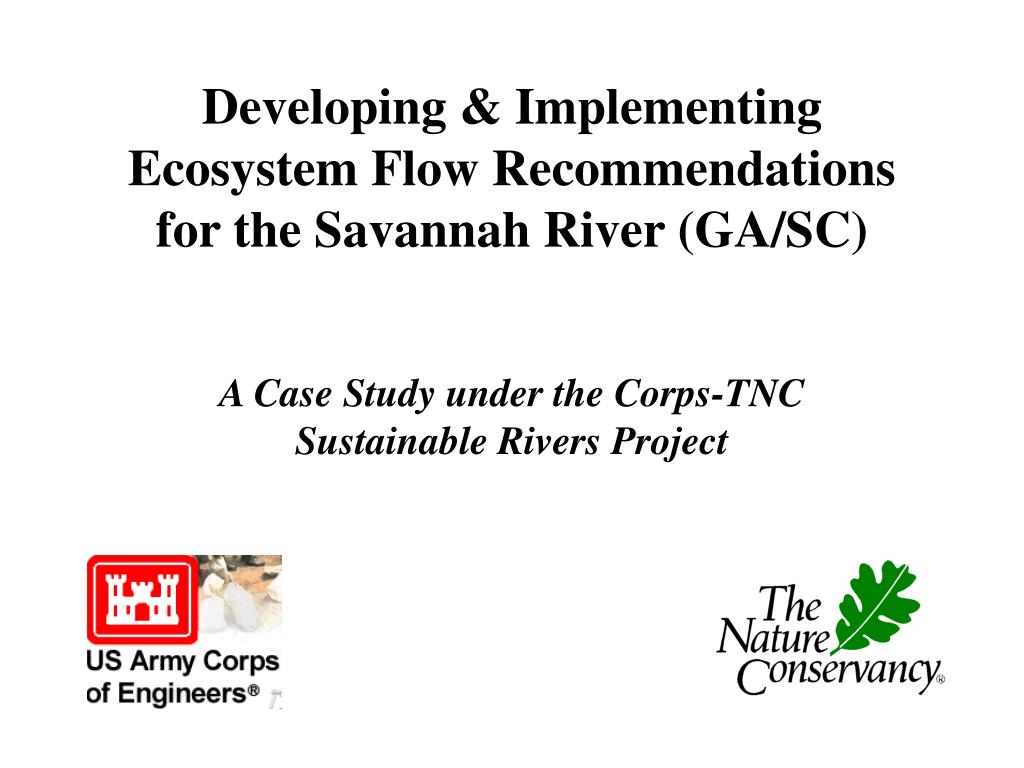 Developing & Implementing Ecosystem Flow Recommendations for the Savannah River (GA/SC)

A Case Study under the Corps-TNC Sustainable Rivers Project

US Army Corps of Engineers®

The Nature Conservancy®